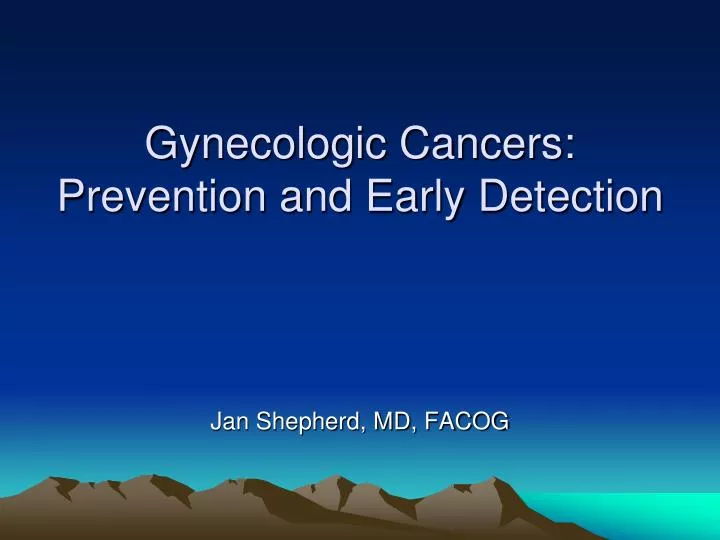 Gynecologic Cancers: Prevention and Early Detection

Jan Shepherd, MD, FACOG